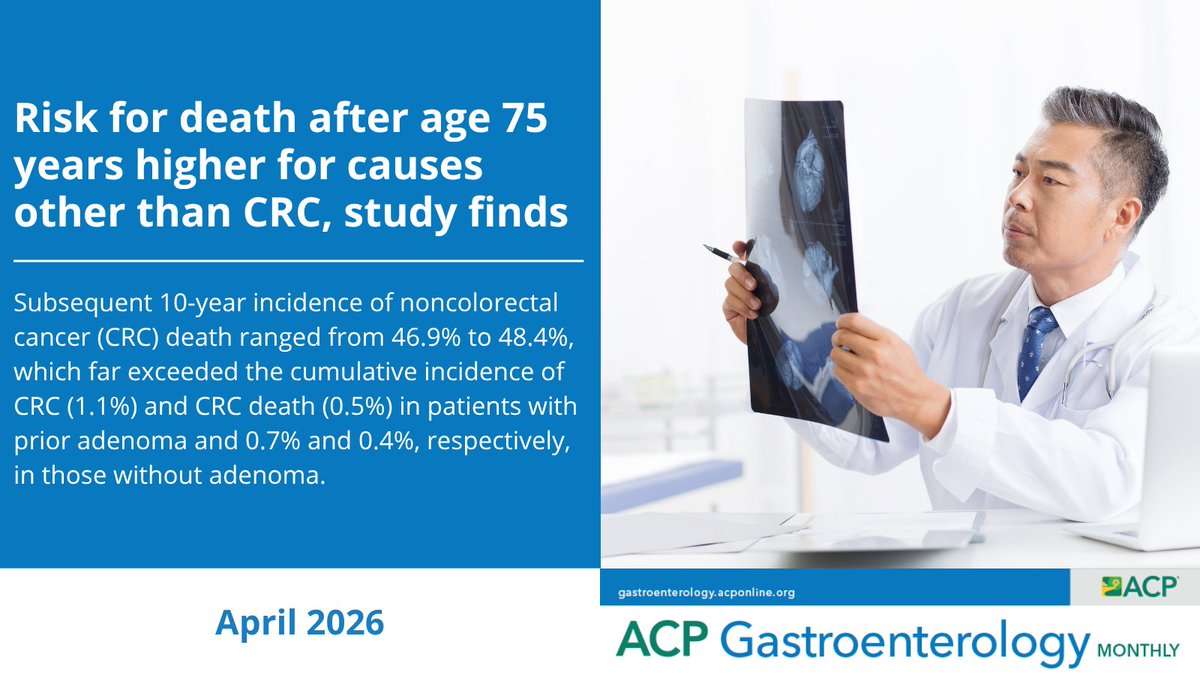 Risk for death after age 75 years higher for causes other than CRC, study finds

Subsequent 10-year incidence of noncolorectal cancer (CRC) death ranged from 46.9% to 48.4%, which far exceeded the cumulative incidence of CRC (1.1%) and CRC death (0.5%) in patients with prior adenoma and 0.7% and 0.4%, respectively, in those without adenoma.

April 2026

gastroenterology.acponline.org

ACP

ACP Gastroenterology MONTHLY